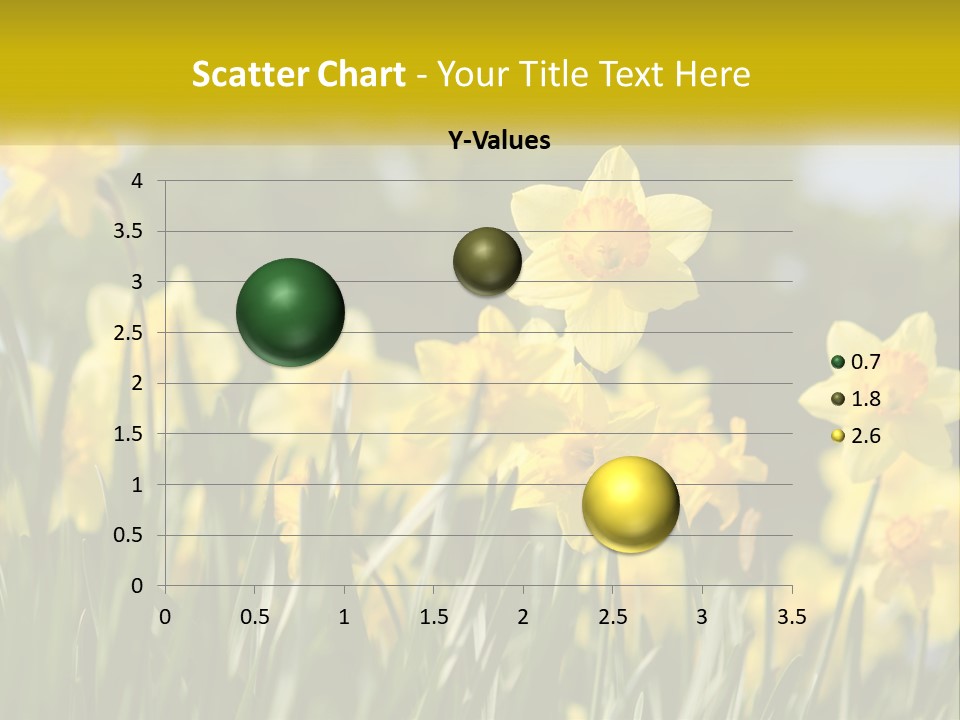 Scatter Chart - Your Title Text Here

Y-Values

4
3.5
3
2.5
2
1.5
1
0.5
0

0 0.5 1 1.5 2 2.5 3 3.5

0.7
1.8
2.6